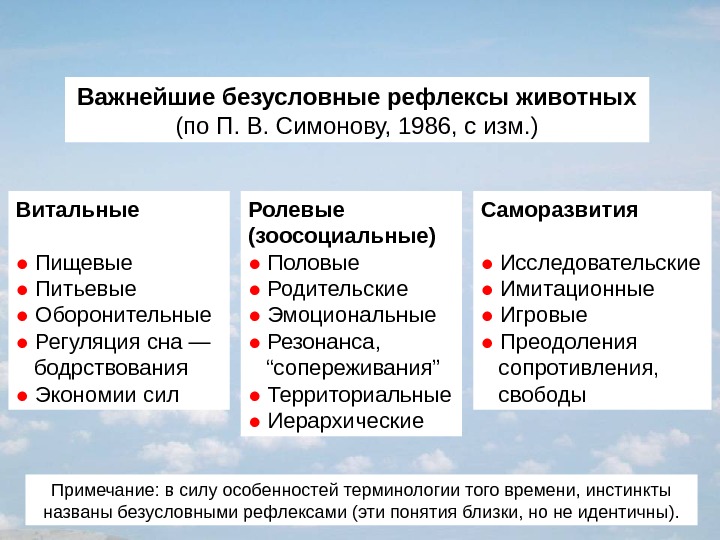 Важнейшие безусловные рефлексы животных
(по П. В. Симонову, 1986, с изм.)

Витальные

● Пищевые
● Питьевые
● Оборонительные
● Регуляция сна — бодрствования
● Экономии сил

Ролевые (зоосоциальные)
● Половые
● Родительские
● Эмоциональные
● Резонанса, “сопереживания”
● Территориальные
● Иерархические

Саморазвития

● Исследовательские
● Имитационные
● Игровые
● Преодоления сопротивления, свободы

Примечание: в силу особенностей терминологии того времени, инстинкты названы безусловными рефлексами (эти понятия близки, но не идентичны).